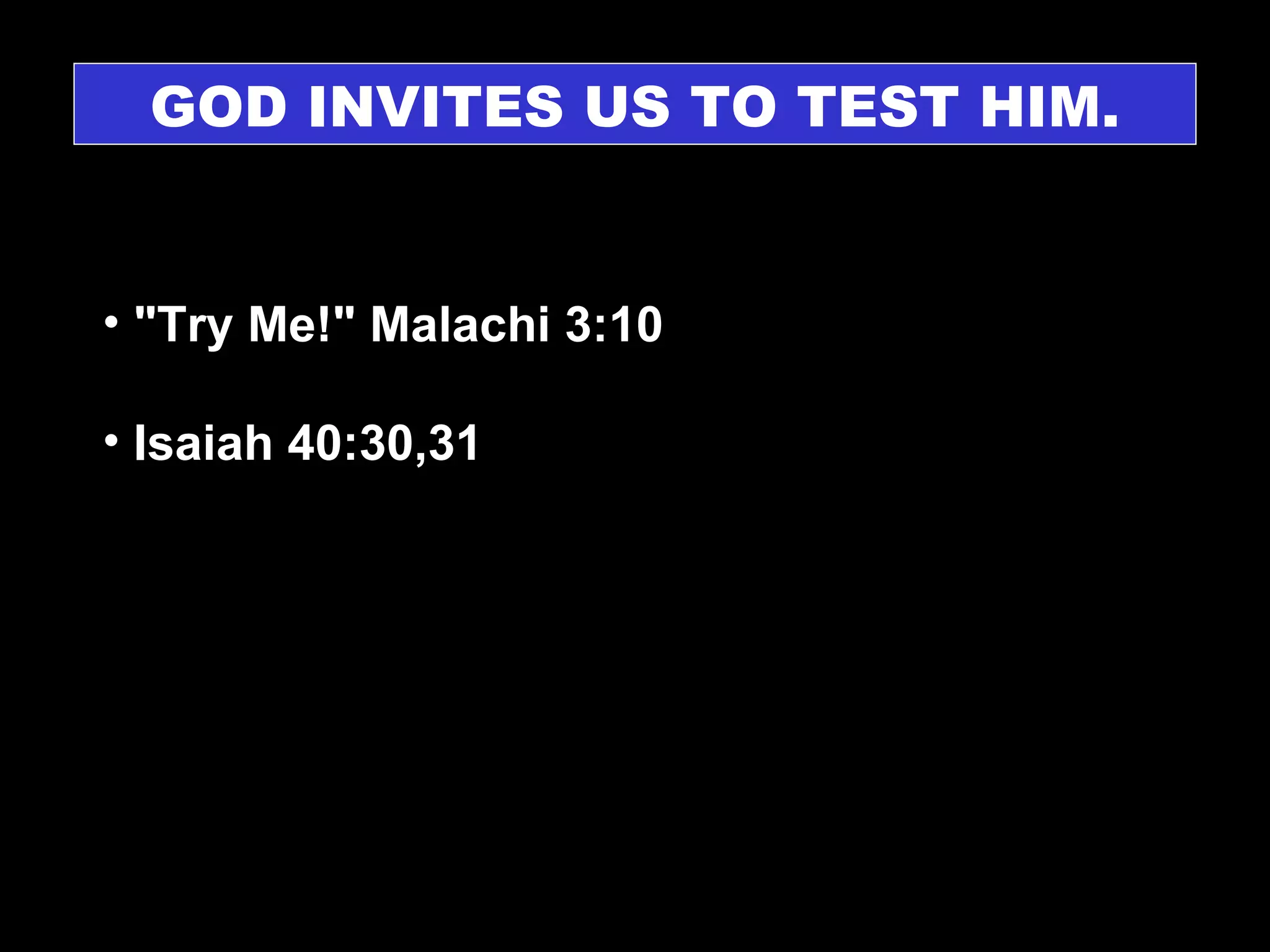 GOD INVITES US TO TEST HIM.

• "Try Me!" Malachi 3:10

• Isaiah 40:30,31